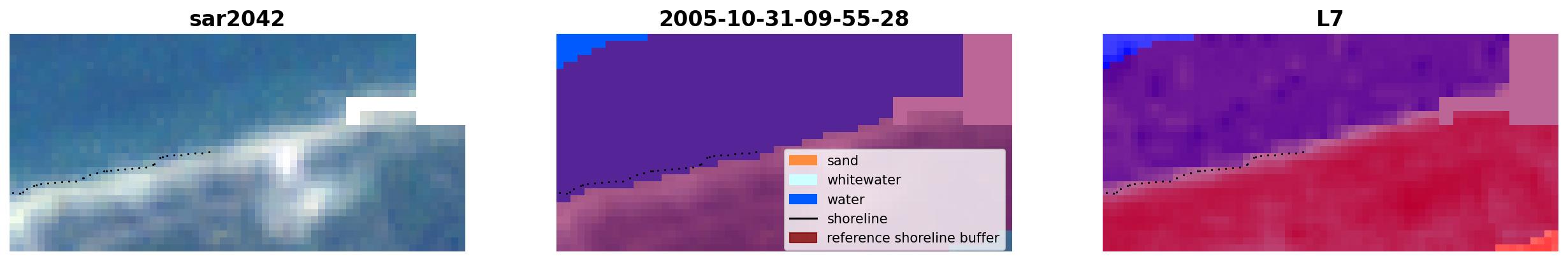 sar2042

2005-10-31-09-55-28

sand
whitewater
water
shoreline
reference shoreline buffer

L7